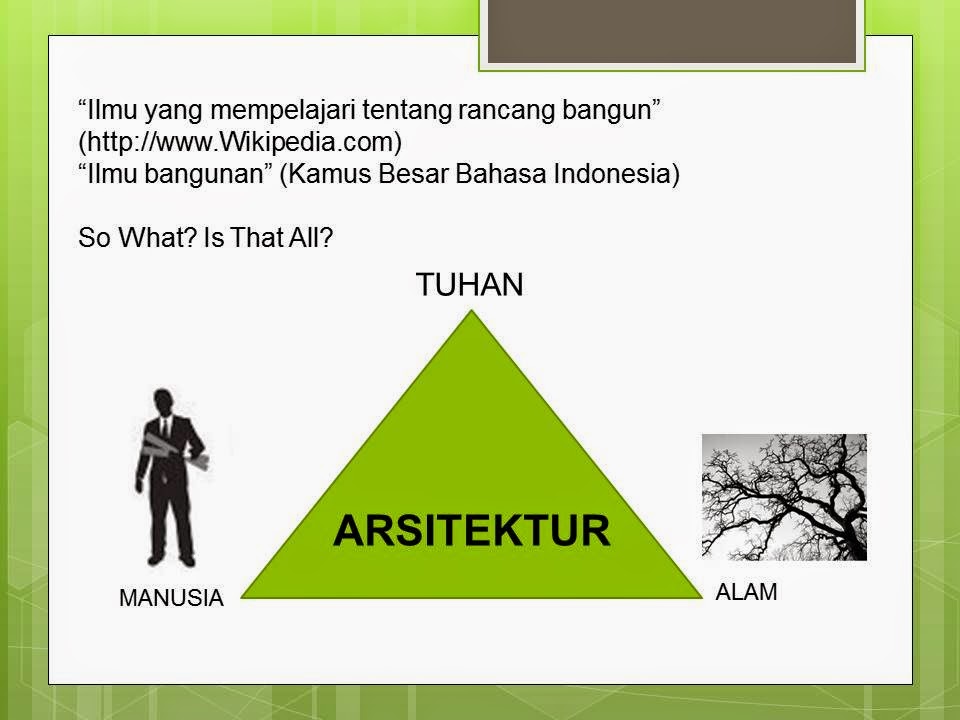 “Ilmu yang mempelajari tentang rancang bangun” (http://www.Wikipedia.com)
“Ilmu bangunan” (Kamus Besar Bahasa Indonesia)

So What? Is That All?

TUHAN

ARSITEKTUR

MANUSIA

ALAM